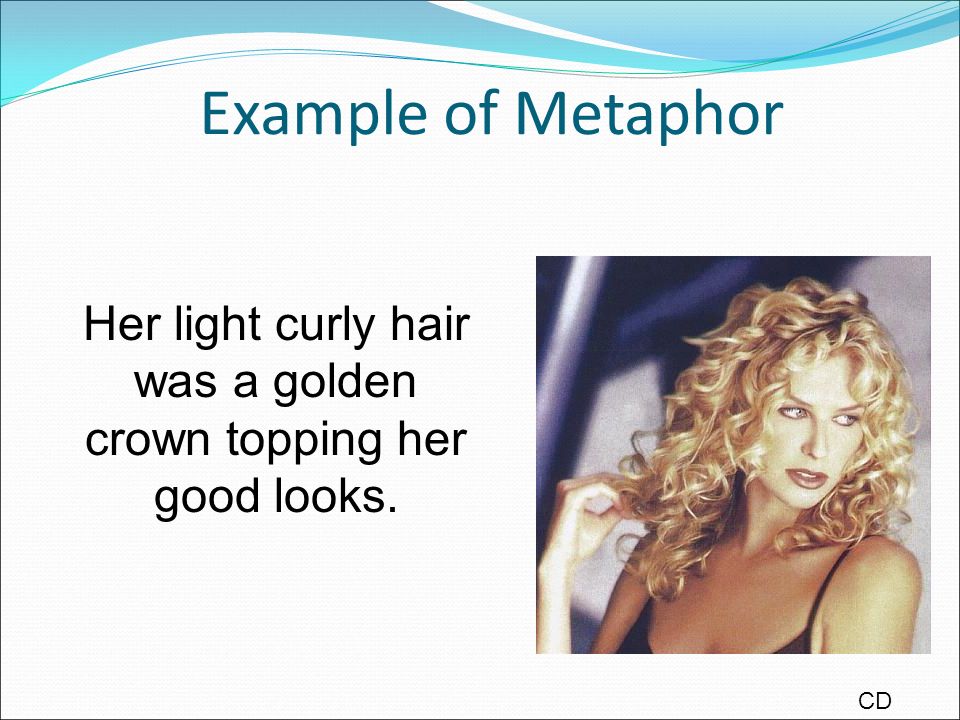 Example of Metaphor

Her light curly hair was a golden crown topping her good looks.

CD